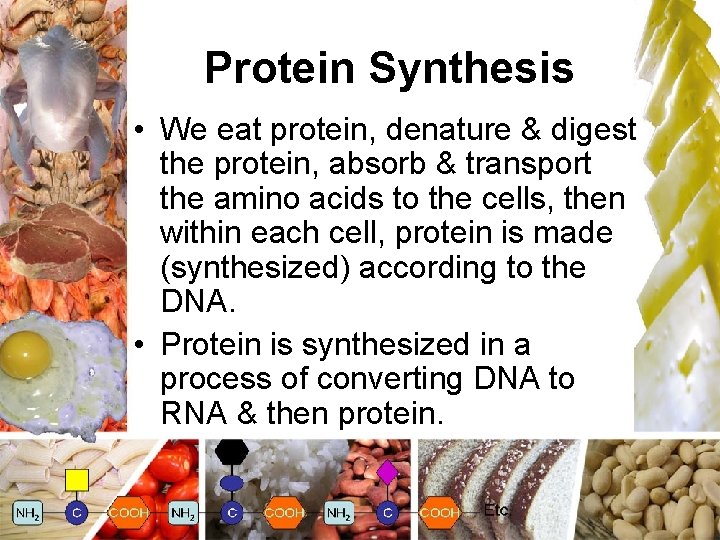 Protein Synthesis

• We eat protein, denature & digest the protein, absorb & transport the amino acids to the cells, then within each cell, protein is made (synthesized) according to the DNA.

• Protein is synthesized in a process of converting DNA to RNA & then protein.

$NH_2$ C COOH $NH_2$ C COOH $NH_2$ C COOH Etc.